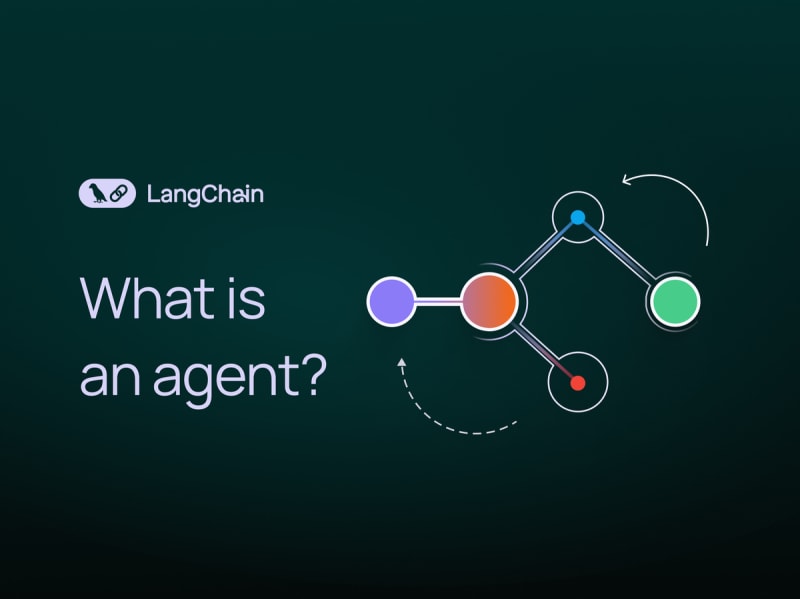 LangChain

What is an agent?